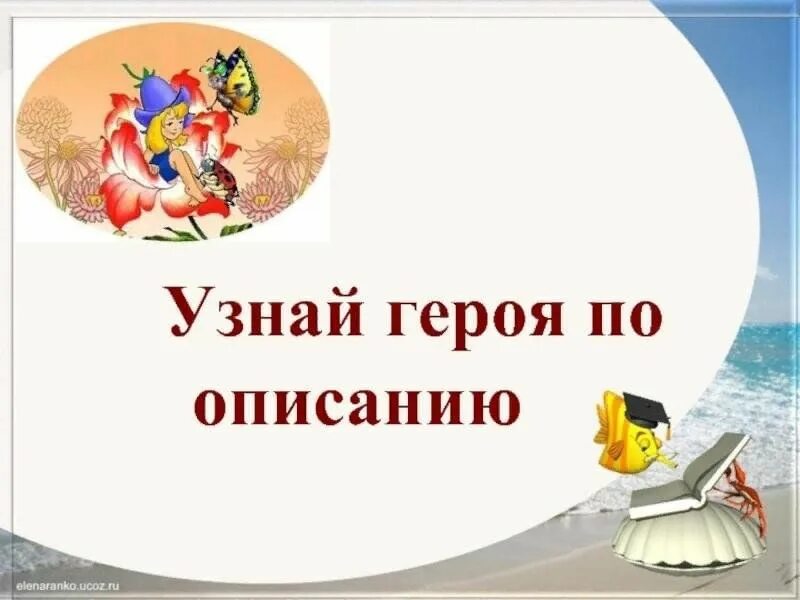 Узнай героя по описанию

elenaranko.ucoz.ru